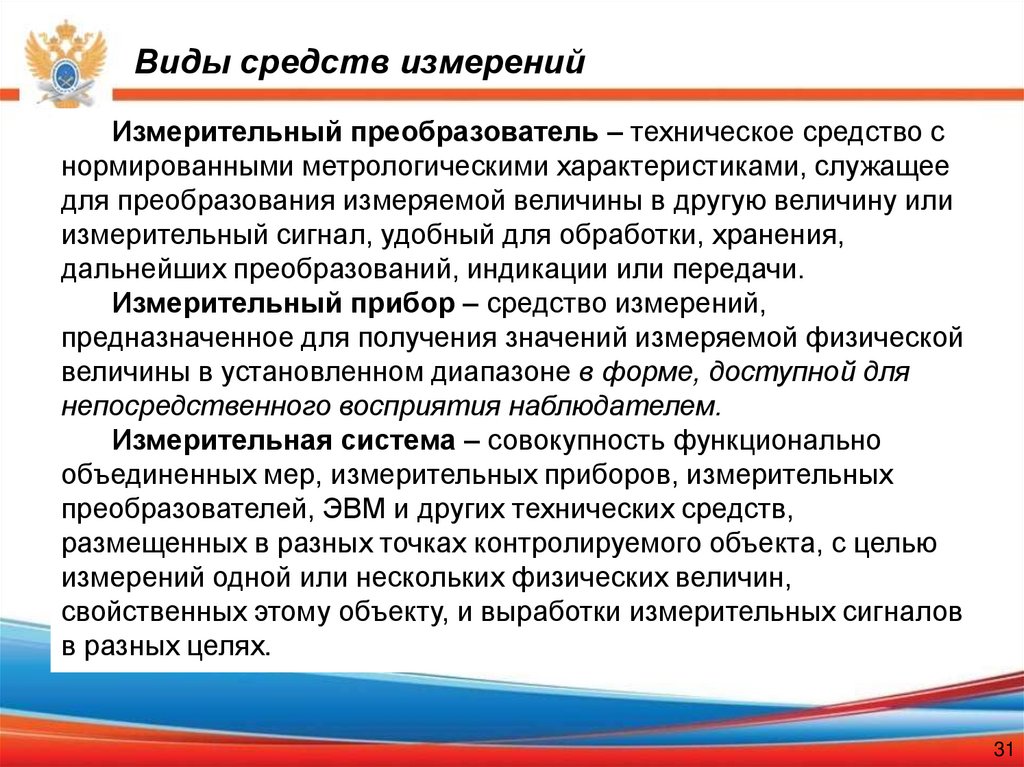 Виды средств измерений

Измерительный преобразователь – техническое средство с нормированными метрологическими характеристиками, служащее для преобразования измеряемой величины в другую величину или измерительный сигнал, удобный для обработки, хранения, дальнейших преобразований, индикации или передачи.

Измерительный прибор – средство измерений, предназначенное для получения значений измеряемой физической величины в установленном диапазоне в форме, доступной для непосредственного восприятия наблюдателем.

Измерительная система – совокупность функционально объединенных мер, измерительных приборов, измерительных преобразователей, ЭВМ и других технических средств, размещенных в разных точках контролируемого объекта, с целью измерений одной или нескольких физических величин, свойственных этому объекту, и выработки измерительных сигналов в разных целях.

31